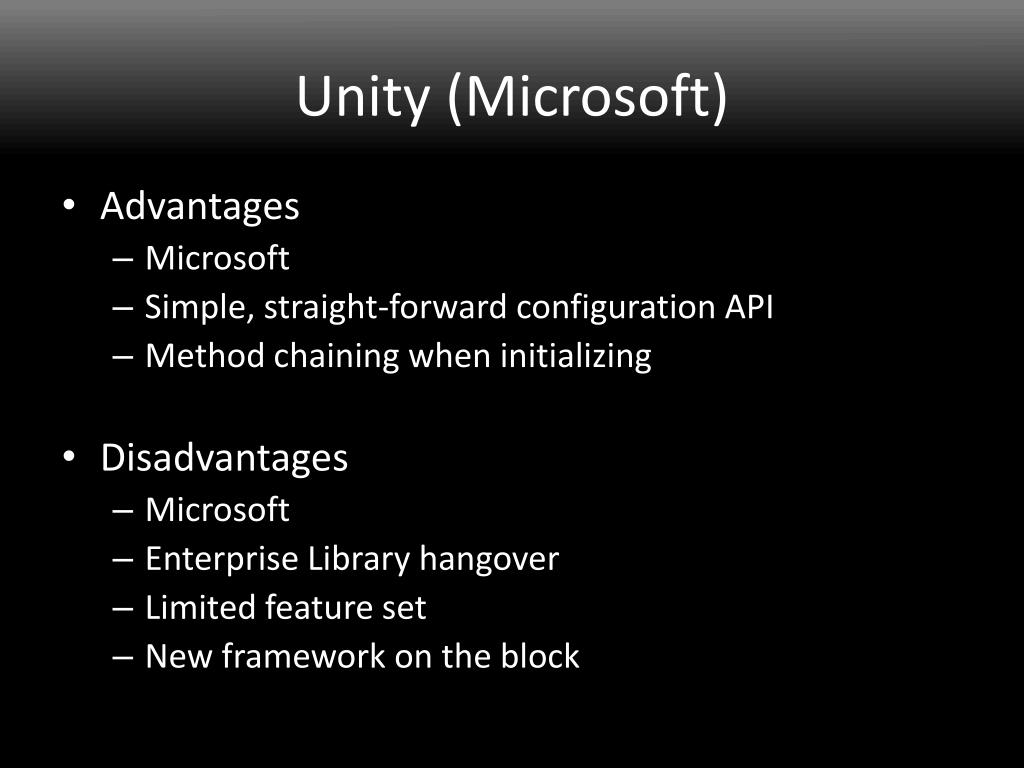 Unity (Microsoft)

• Advantages
– Microsoft
– Simple, straight-forward configuration API
– Method chaining when initializing

• Disadvantages
– Microsoft
– Enterprise Library hangover
– Limited feature set
– New framework on the block